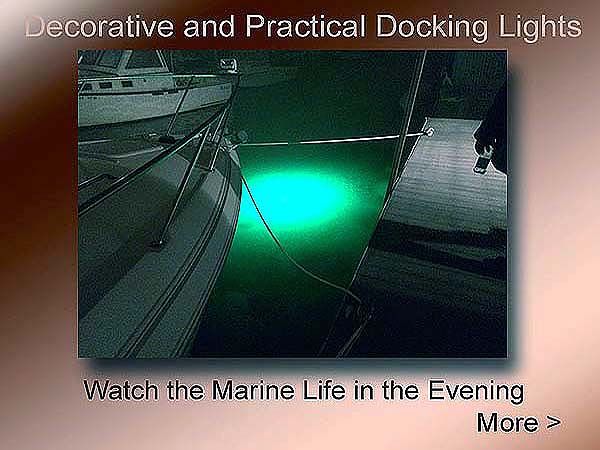 Decorative and Practical Docking Lights

Watch the Marine Life in the Evening

More >